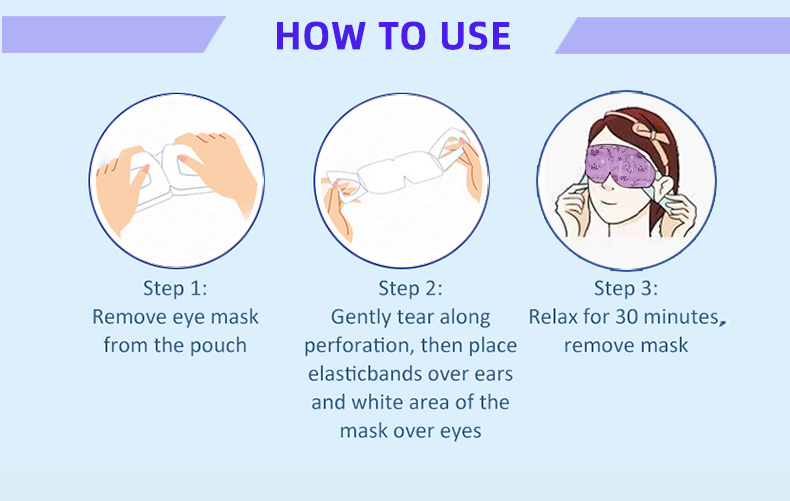 HOW TO USE

Step 1:
Remove eye mask from the pouch

Step 2:
Gently tear along perforation, then place elasticbands over ears and white area of the mask over eyes

Step 3:
Relax for 30 minutes, remove mask